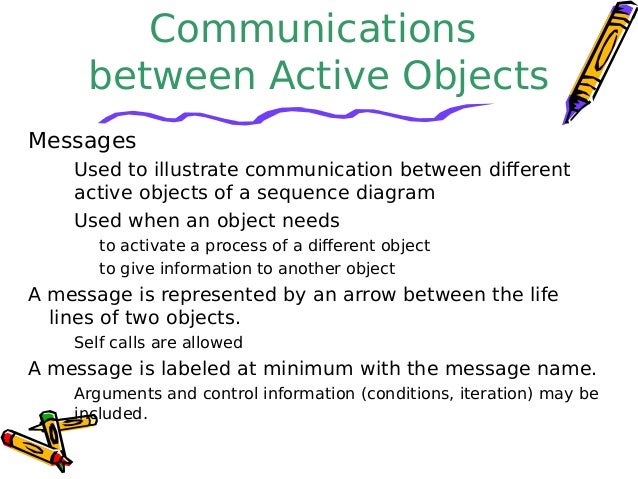 Communications between Active Objects

Messages

Used to illustrate communication between different active objects of a sequence diagram

Used when an object needs

to activate a process of a different object

to give information to another object

A message is represented by an arrow between the life lines of two objects.

Self calls are allowed

A message is labeled at minimum with the message name.

Arguments and control information (conditions, iteration) may be included.